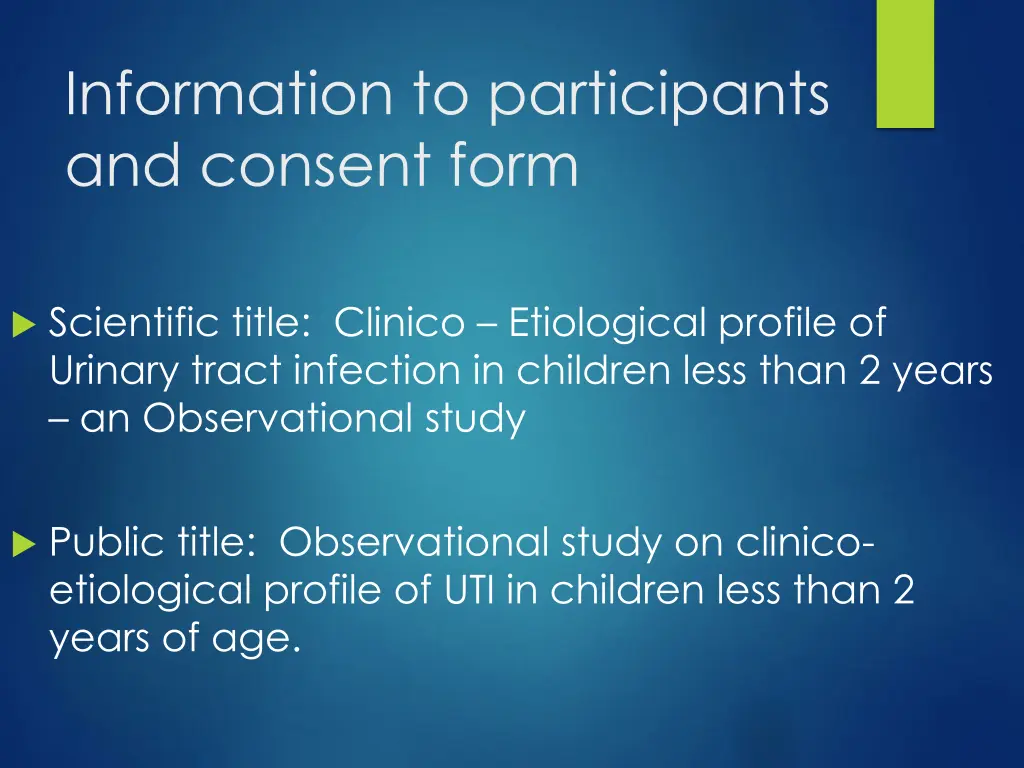 Information to participants and consent form

Scientific title: Clinico – Etiological profile of Urinary tract infection in children less than 2 years – an Observational study

Public title: Observational study on clinico-etiological profile of UTI in children less than 2 years of age.